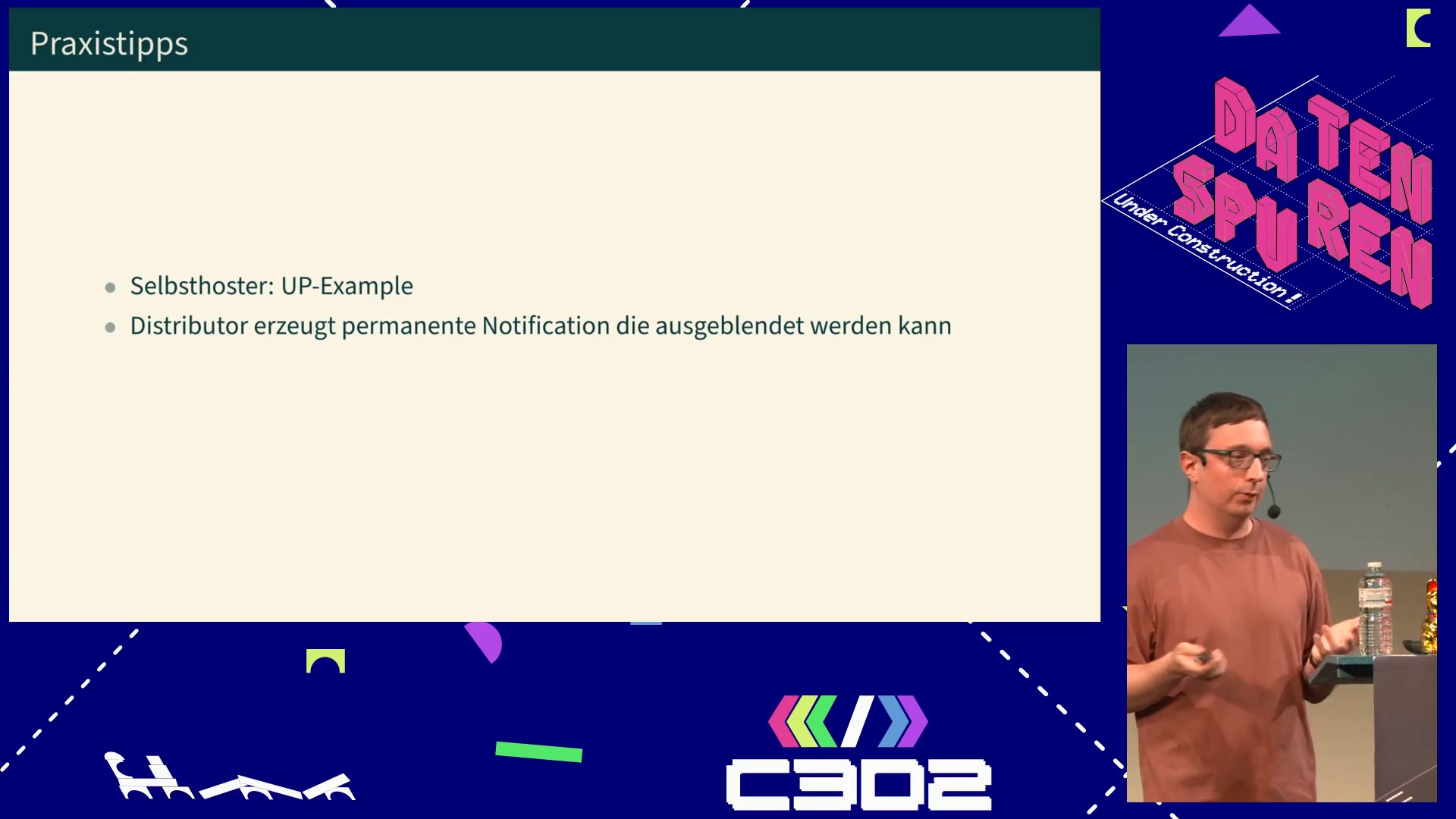 Praxistipps

- Selbsthoster: UP-Example
- Distributor erzeugt permanente Notification die ausgeblendet werden kann

DATEN SPUREN

Under Construction!

C3D2